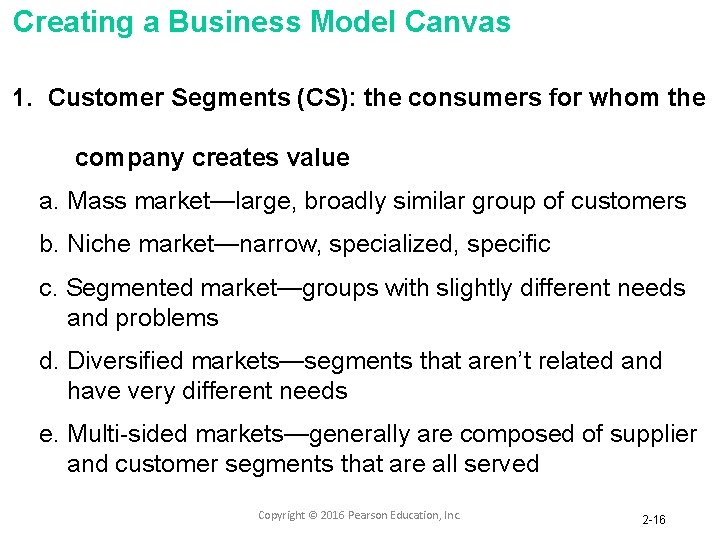 Creating a Business Model Canvas

1. Customer Segments (CS): the consumers for whom the company creates value

a. Mass market—large, broadly similar group of customers

b. Niche market—narrow, specialized, specific

c. Segmented market—groups with slightly different needs and problems

d. Diversified markets—segments that aren't related and have very different needs

e. Multi-sided markets—generally are composed of supplier and customer segments that are all served

Copyright © 2016 Pearson Education, Inc.

2-16